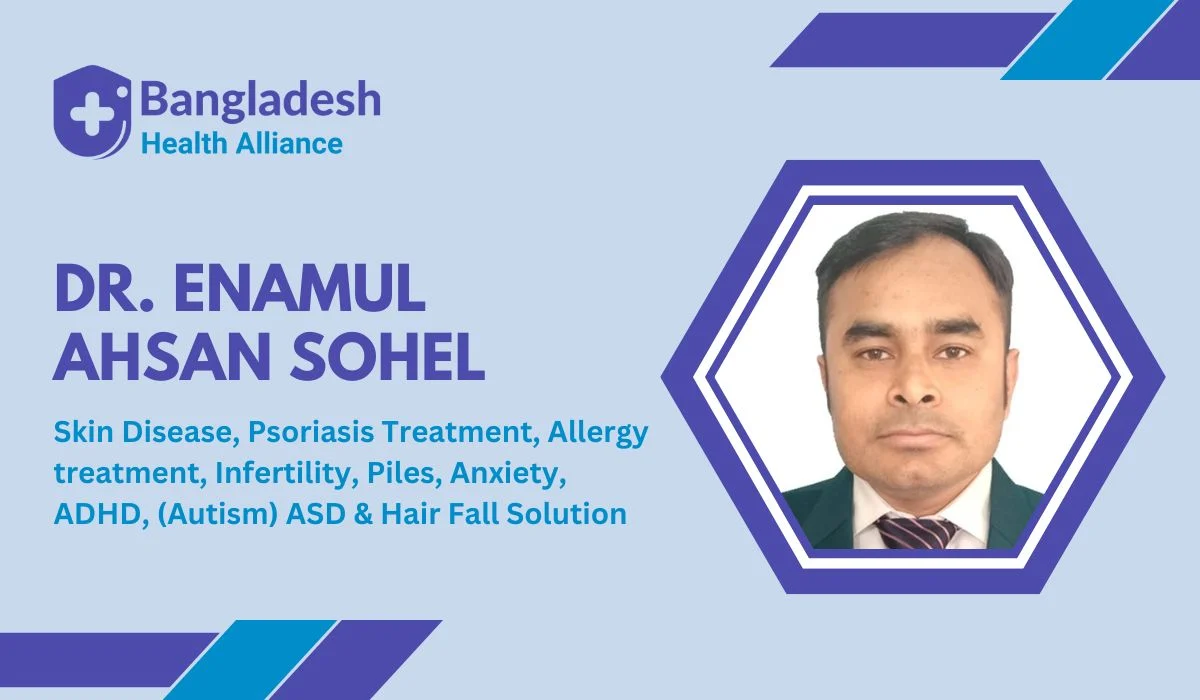 Bangladesh
Health Alliance

DR. ENAMUL AHSAN SOHEL

Skin Disease, Psoriasis Treatment, Allergy treatment, Infertility, Piles, Anxiety, ADHD, (Autism) ASD & Hair Fall Solution